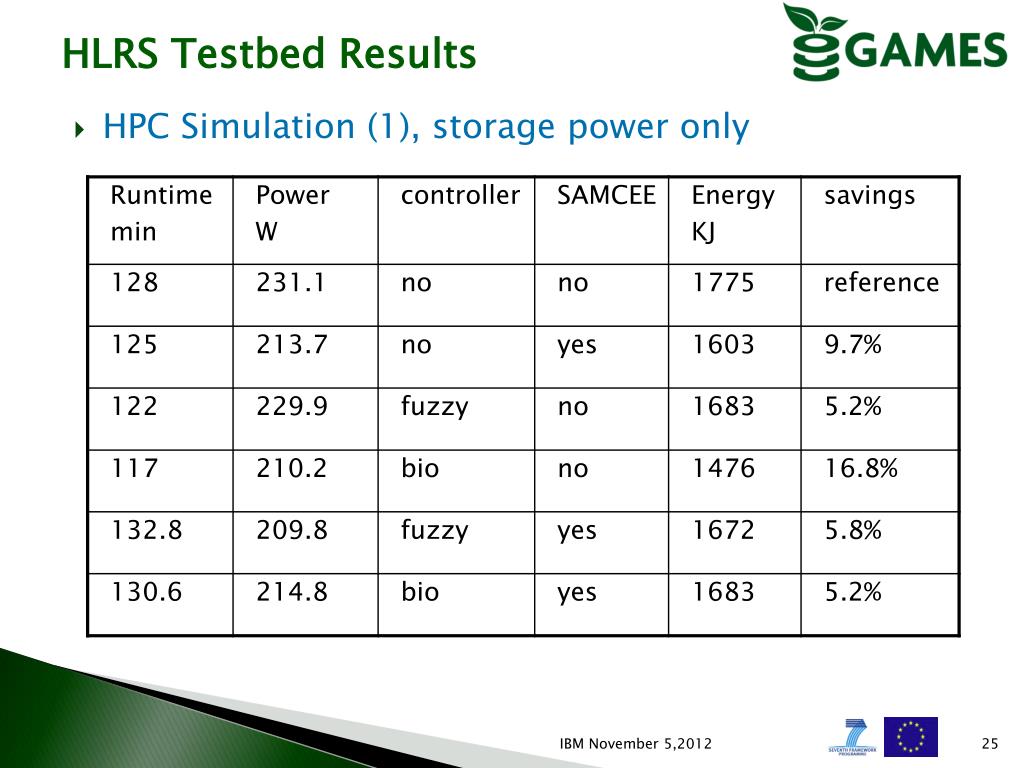 HLRS Testbed Results

GAMES

HPC Simulation (1), storage power only

| Runtime min | Power W | controller | SAMCEE | Energy KJ | savings |
|---|---|---|---|---|---|
| 128 | 231.1 | no | no | 1775 | reference |
| 125 | 213.7 | no | yes | 1603 | 9.7% |
| 122 | 229.9 | fuzzy | no | 1683 | 5.2% |
| 117 | 210.2 | bio | no | 1476 | 16.8% |
| 132.8 | 209.8 | fuzzy | yes | 1672 | 5.8% |
| 130.6 | 214.8 | bio | yes | 1683 | 5.2% |

IBM November 5,2012

SEVENTH FRAMEWORK PROGRAMME

25